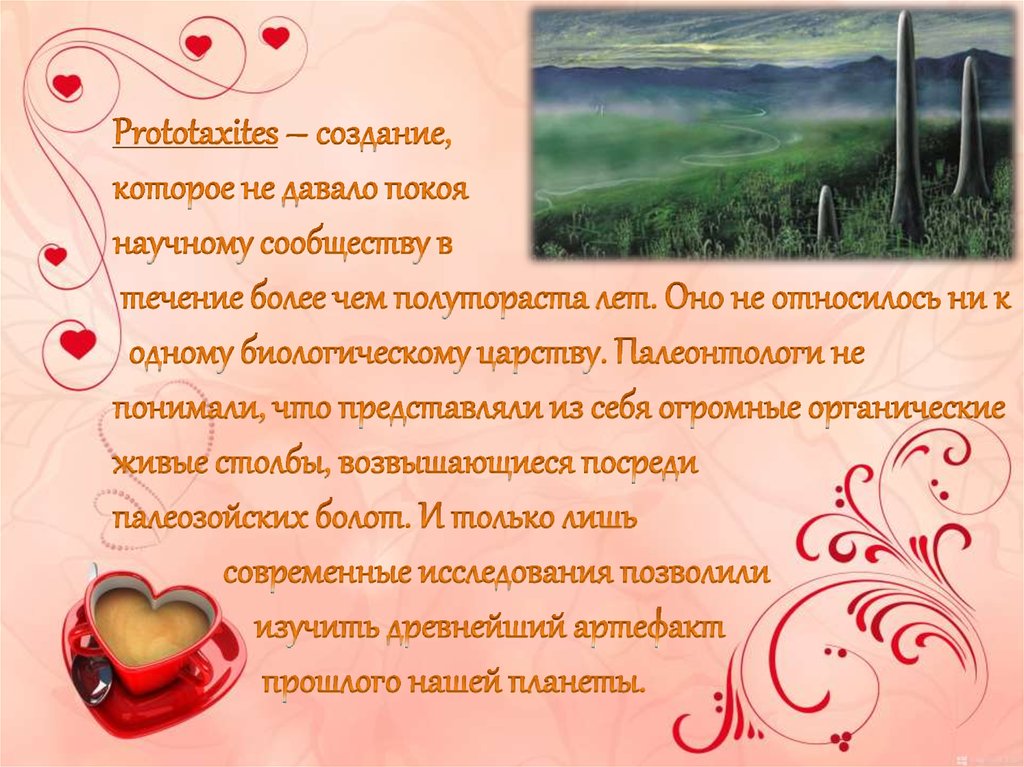 Prototaxites – создание, которое не давало покоя научному сообществу в течение более чем полутораста лет. Оно не относилось ни к одному биологическому царству. Палеонтологи не понимали, что представляли из себя огромные органические живые столбы, возвышающиеся посреди палеозойских болот. И только лишь современные исследования позволили изучить древнейший артефакт прошлого нашей планеты.